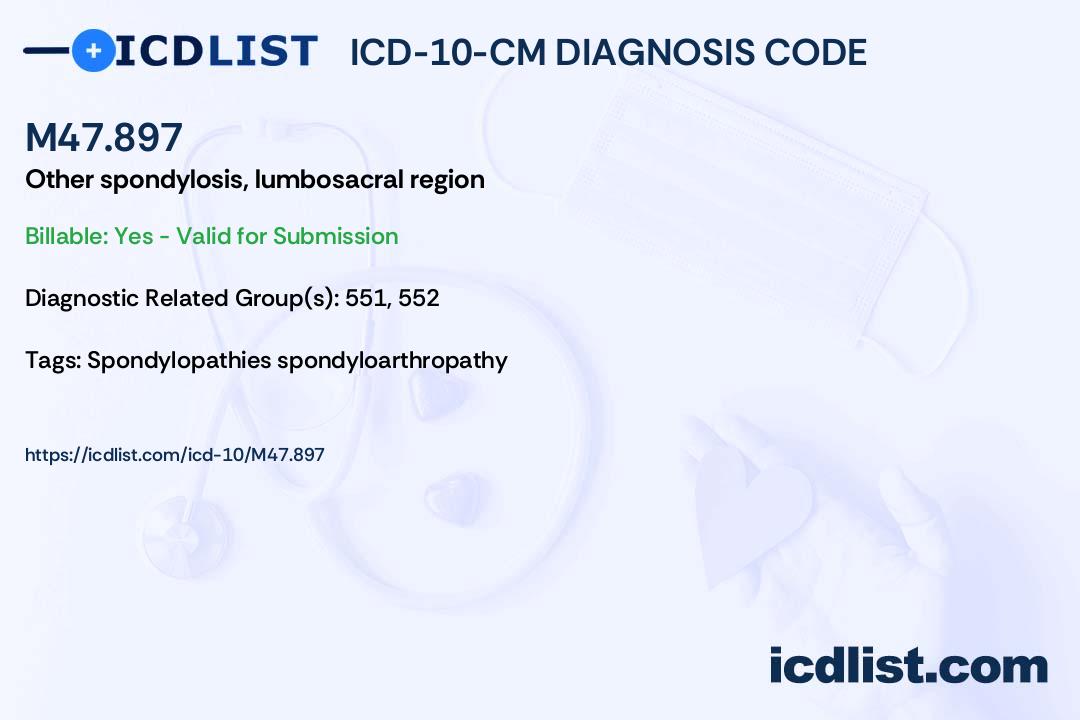 ICDLIST ICD-10-CM DIAGNOSIS CODE

M47.897

Other spondylosis, lumbosacral region

Billable: Yes - Valid for Submission

Diagnostic Related Group(s): 551, 552

Tags: Spondylopathies spondyloarthropathy

https://icdlist.com/icd-10/M47.897

icdlist.com